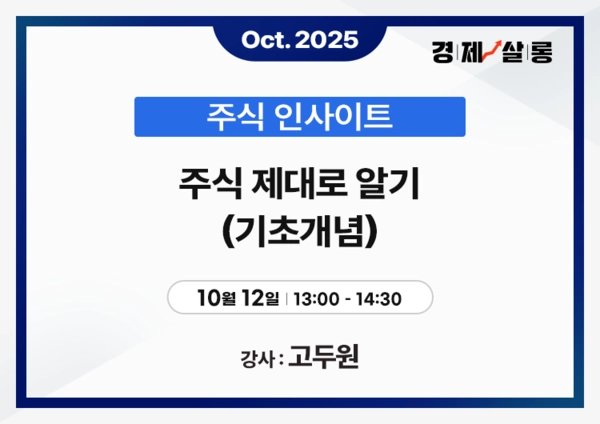 Oct. 2025

경제살롱

주식 인사이트

주식 제대로 알기
(기초개념)

10월 12일 | 13:00 - 14:30

강사 : 고두원